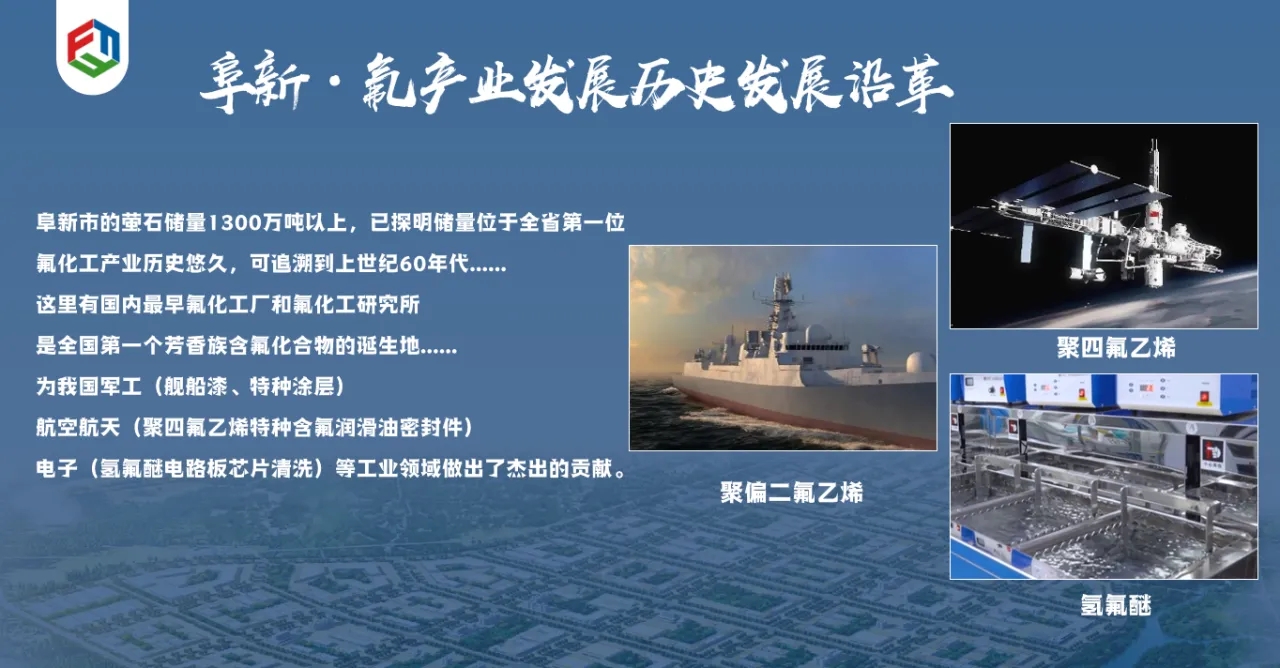 阜新·氟产业发展历史发展沿革

阜新市的萤石储量1300万吨以上，已探明储量位于全省第一位
氟化工产业历史悠久，可追溯到上世纪60年代......
这里有国内最早氟化工厂和氟化工研究所
是全国第一个芳香族含氟化合物的诞生地......
为我国军工（舰船漆、特种涂层）
航空航天（聚四氟乙烯特种含氟润滑油密封件）
电子（氢氟醚电路板芯片清洗）等工业领域做出了杰出的贡献。

聚偏二氟乙烯

聚四氟乙烯

氢氟醚